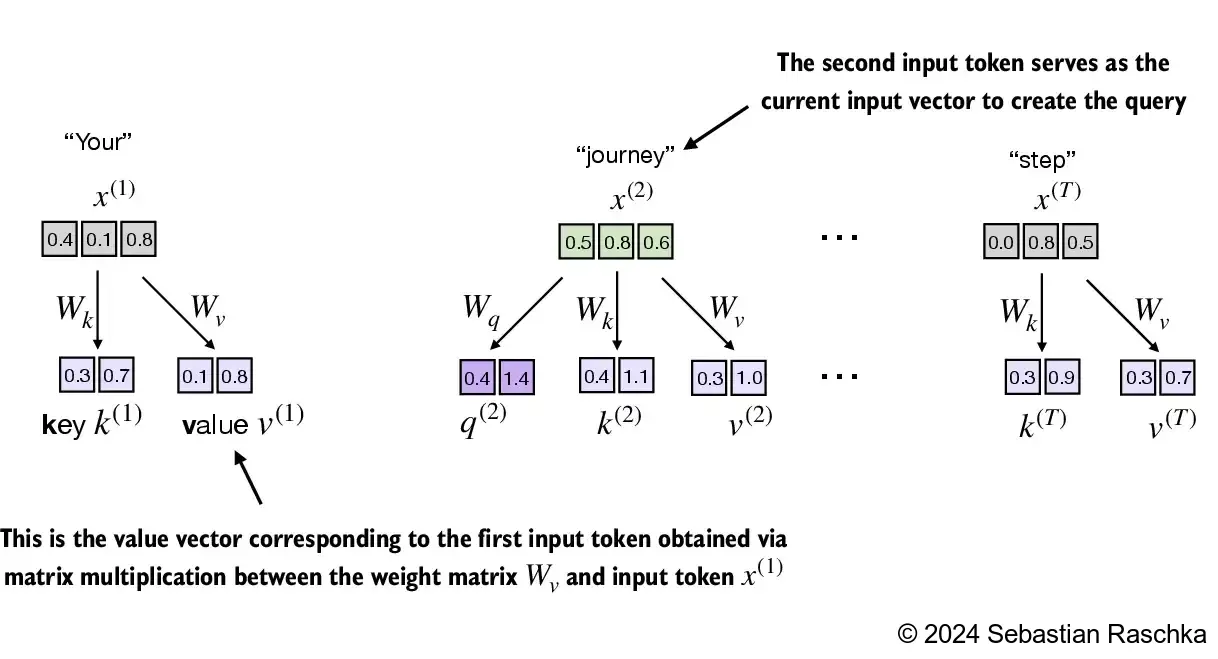 The second input token serves as the current input vector to create the query

“Your”

$x^{(1)}$

0.4 0.1 0.8

$W_k$ $W_v$

0.3 0.7 0.1 0.8

key $k^{(1)}$ value $v^{(1)}$

“journey”

$x^{(2)}$

0.5 0.8 0.6

$W_q$ $W_k$ $W_v$

0.4 1.4 0.4 1.1 0.3 1.0

$q^{(2)}$ $k^{(2)}$ $v^{(2)}$

...

...

“step”

$x^{(T)}$

0.0 0.8 0.5

$W_k$ $W_v$

0.3 0.9 0.3 0.7

$k^{(T)}$ $v^{(T)}$

This is the value vector corresponding to the first input token obtained via matrix multiplication between the weight matrix $W_v$ and input token $x^{(1)}$

© 2024 Sebastian Raschka